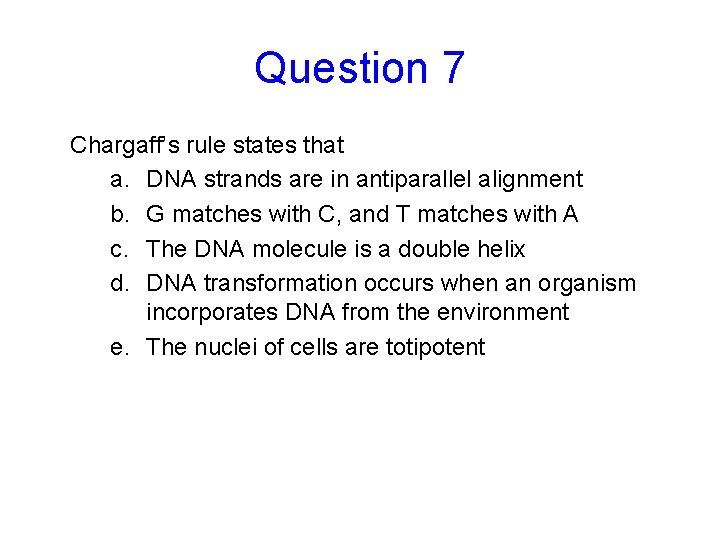 Question 7

Chargaff's rule states that

a. DNA strands are in antiparallel alignment
b. G matches with C, and T matches with A
c. The DNA molecule is a double helix
d. DNA transformation occurs when an organism incorporates DNA from the environment
e. The nuclei of cells are totipotent